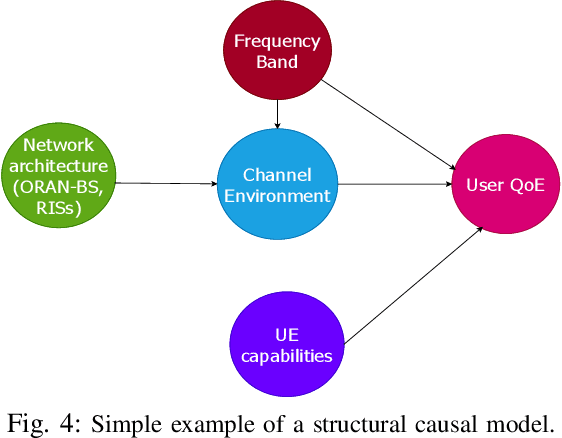 Frequency Band

Network architecture (ORAN-BS, RISs)

Channel Environment

User QoE

UE capabilities

Fig. 4: Simple example of a structural causal model.